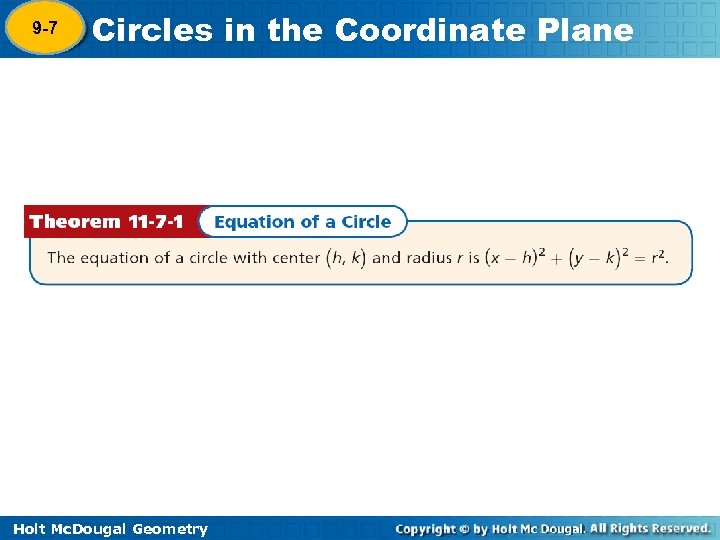 9-7 Circles in the Coordinate Plane

Theorem 11-7-1 Equation of a Circle

The equation of a circle with center $(h, k)$ and radius $r$ is $(x - h)^2 + (y - k)^2 = r^2$.

Holt McDougal Geometry

Copyright © by Holt Mc Dougal. All Rights Reserved.